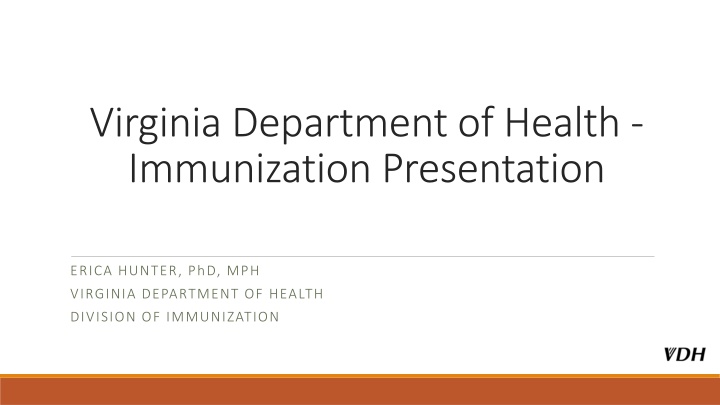 Virginia Department of Health - Immunization Presentation

ERICA HUNTER, PhD, MPH
VIRGINIA DEPARTMENT OF HEALTH
DIVISION OF IMMUNIZATION

VDH